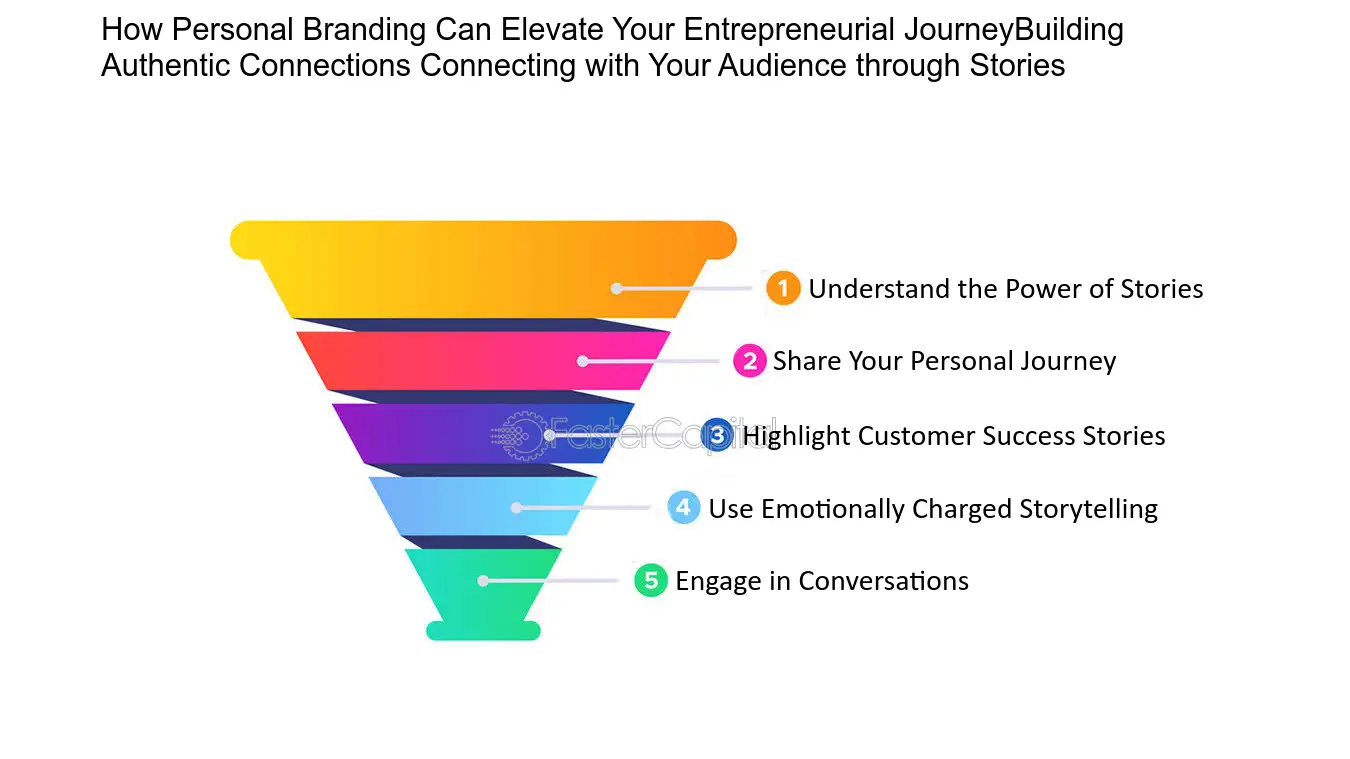 How Personal Branding Can Elevate Your Entrepreneurial JourneyBuilding Authentic Connections Connecting with Your Audience through Stories

1 Understand the Power of Stories

2 Share Your Personal Journey

FasterCapital

3 Highlight Customer Success Stories

4 Use Emotionally Charged Storytelling

5 Engage in Conversations